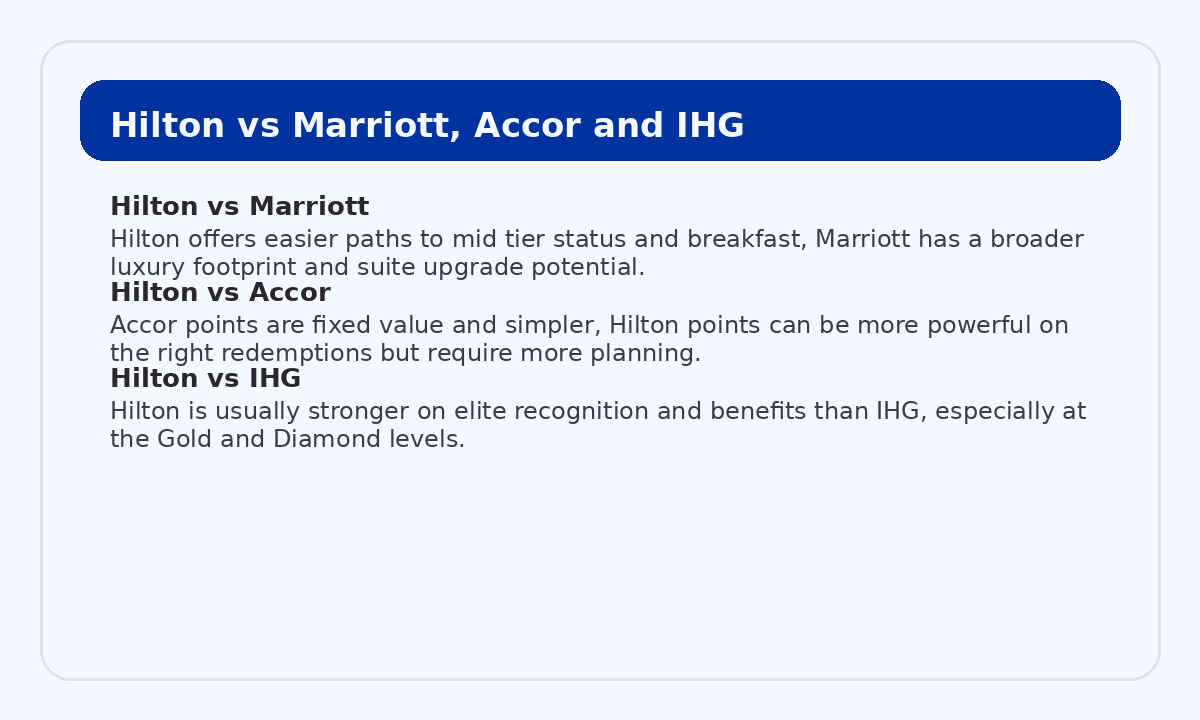 Hilton vs Marriott, Accor and IHG

Hilton vs Marriott

Hilton offers easier paths to mid tier status and breakfast, Marriott has a broader luxury footprint and suite upgrade potential.

Hilton vs Accor

Accor points are fixed value and simpler, Hilton points can be more powerful on the right redemptions but require more planning.

Hilton vs IHG

Hilton is usually stronger on elite recognition and benefits than IHG, especially at the Gold and Diamond levels.